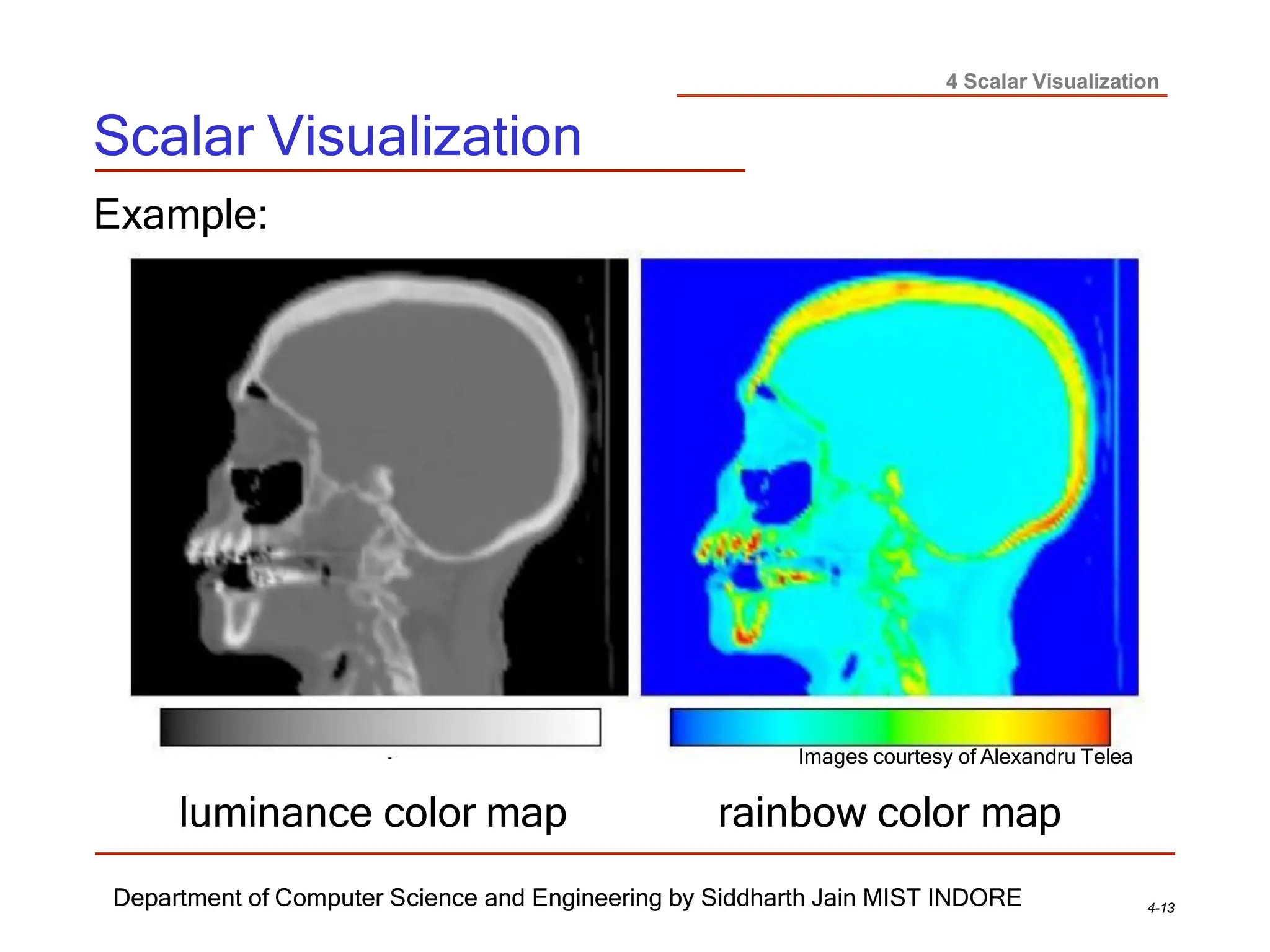 4 Scalar Visualization

Scalar Visualization

Example:

Images courtesy of Alexandru Telea

luminance color map

rainbow color map

Department of Computer Science and Engineering by Siddharth Jain MIST INDORE

4-13